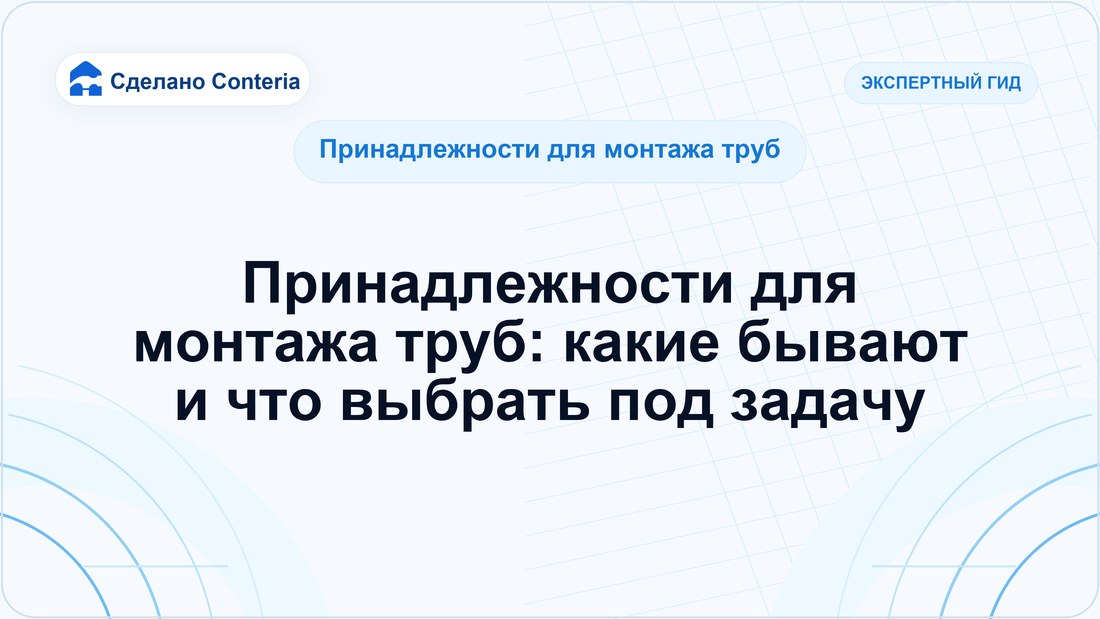 Сделано Conteria

ЭКСПЕРТНЫЙ ГИД

Принадлежности для монтажа труб

Принадлежности для монтажа труб: какие бывают и что выбрать под задачу